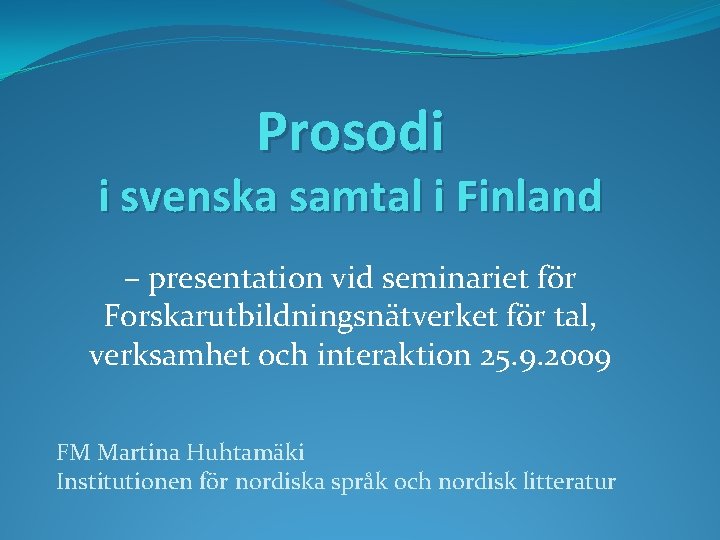 Prosodi
i svenska samtal i Finland

– presentation vid seminariet för Forskarutbildningsnätverket för tal, verksamhet och interaktion 25.9.2009

FM Martina Huhtamäki
Institutionen för nordiska språk och nordisk litteratur